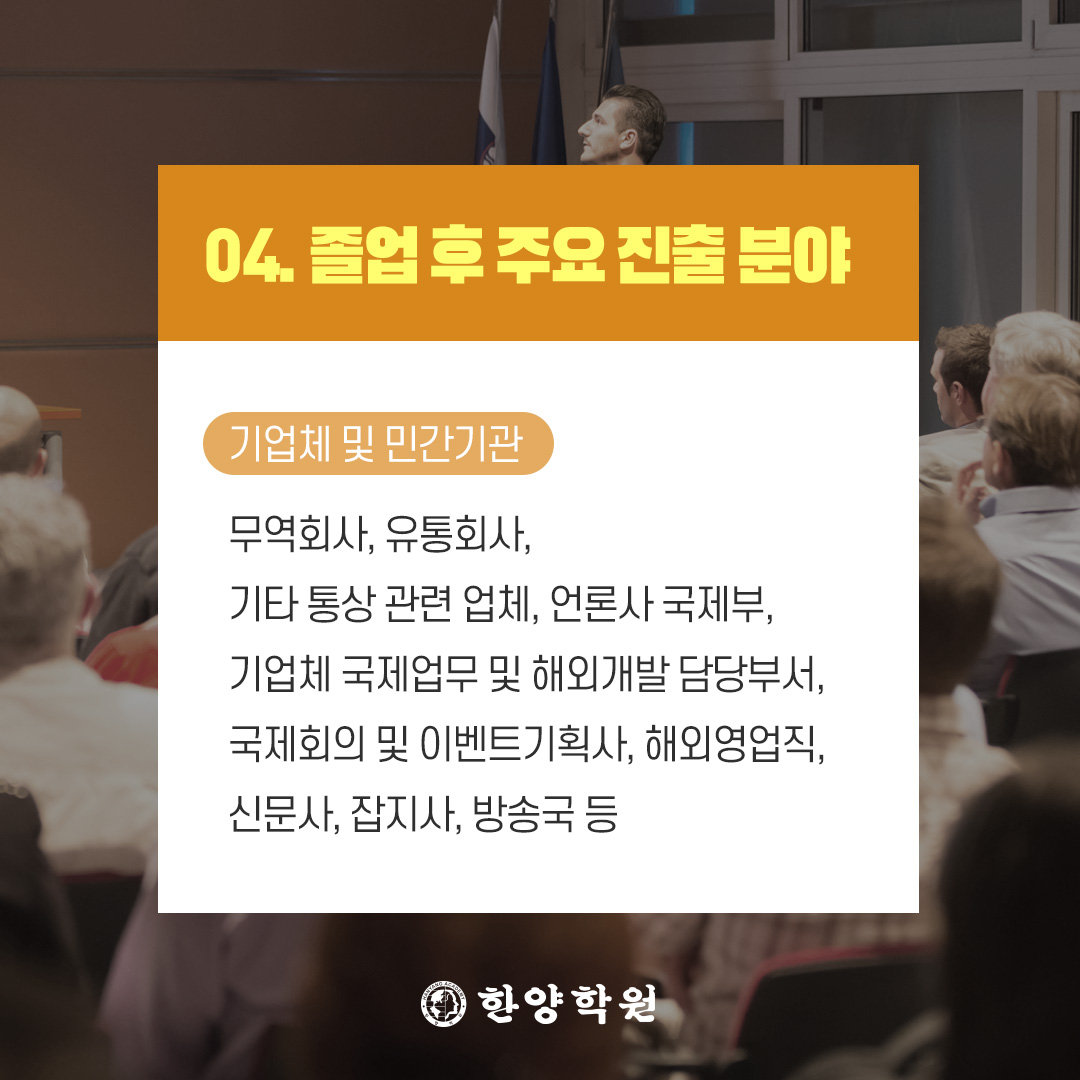 04. 졸업 후 주요 진출 분야

기업체 및 민간기관

무역회사, 유통회사,
기타 통상 관련 업체, 언론사 국제부,
기업체 국제업무 및 해외개발 담당부서,
국제회의 및 이벤트기획사, 해외영업직,
신문사, 잡지사, 방송국 등

한양학원